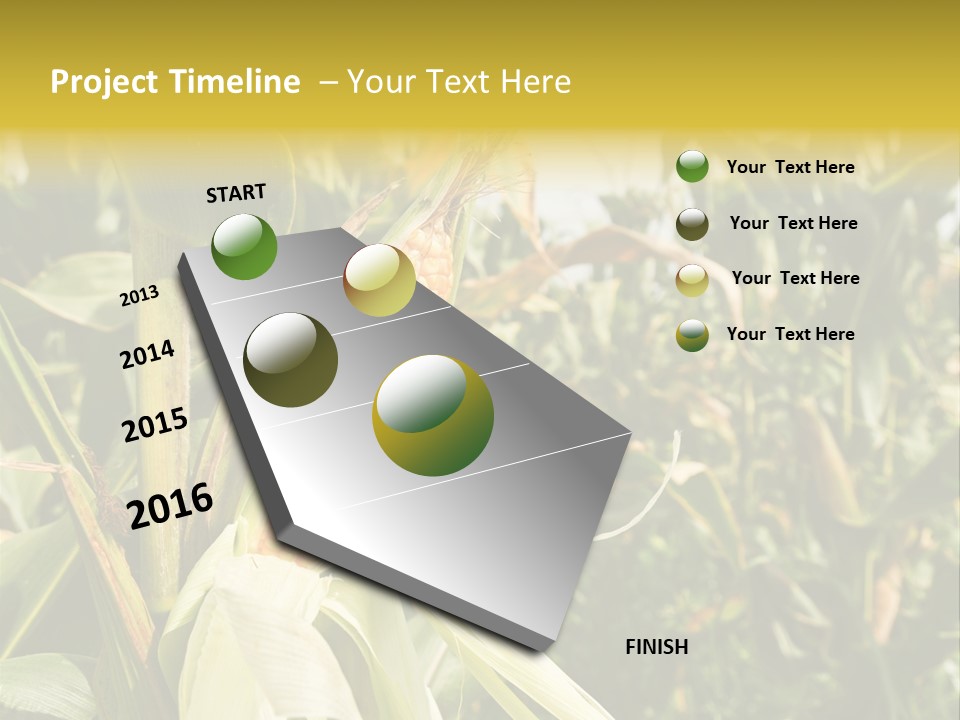 Project Timeline – Your Text Here

START

2013

2014

2015

2016

FINISH

Your Text Here

Your Text Here

Your Text Here

Your Text Here